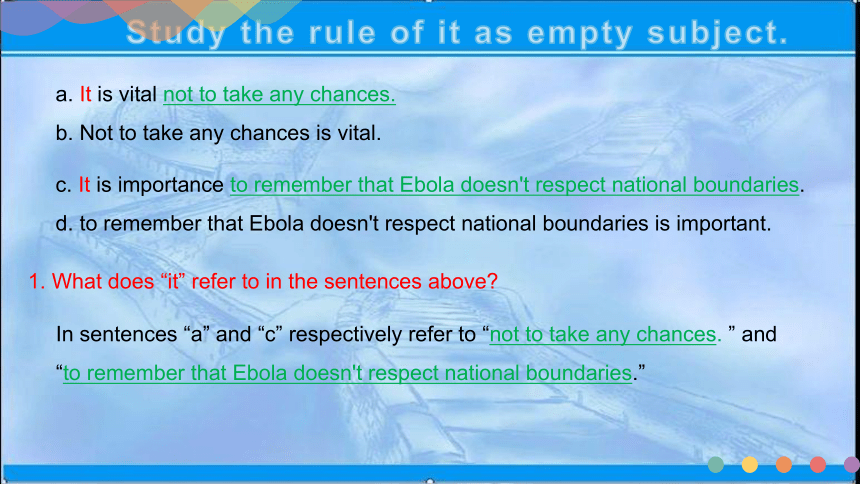 Study the rule of it as empty subject.

a. It is vital not to take any chances.

b. Not to take any chances is vital.

c. It is importance to remember that Ebola doesn't respect national boundaries.

d. to remember that Ebola doesn't respect national boundaries is important.

1. What does “it” refer to in the sentences above?

In sentences “a” and “c” respectively refer to “not to take any chances. ” and “to remember that Ebola doesn't respect national boundaries.”